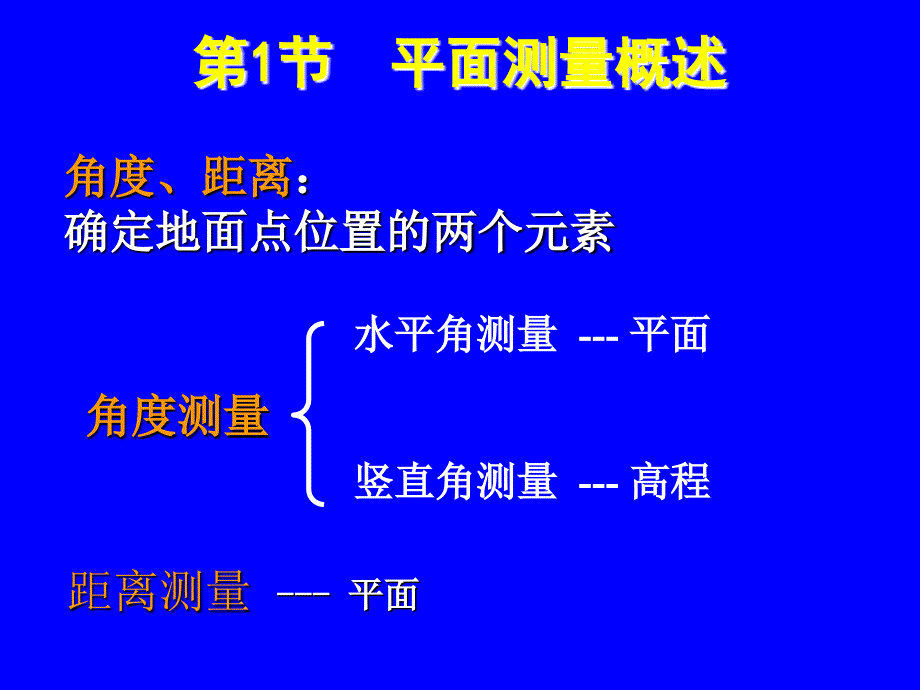 第1节　平面测量概述

角度、距离：
确定地面点位置的两个元素

角度测量

水平角测量 --- 平面

竖直角测量 --- 高程

距离测量 --- 平面